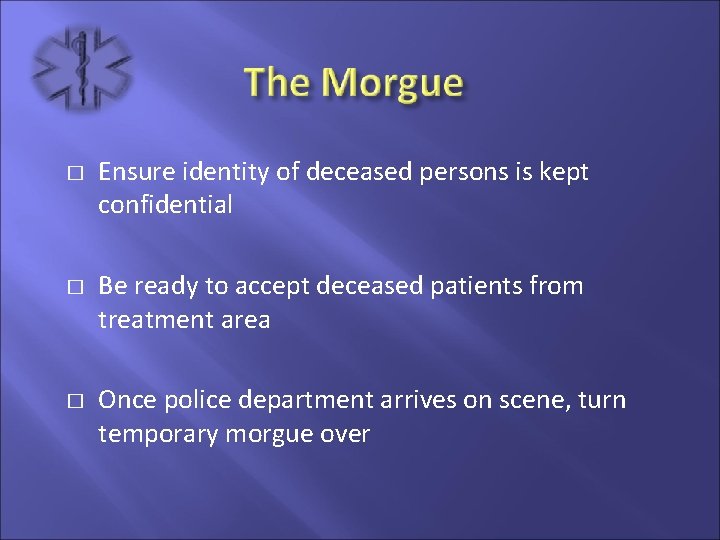 The Morgue

□ Ensure identity of deceased persons is kept confidential

□ Be ready to accept deceased patients from treatment area

□ Once police department arrives on scene, turn temporary morgue over